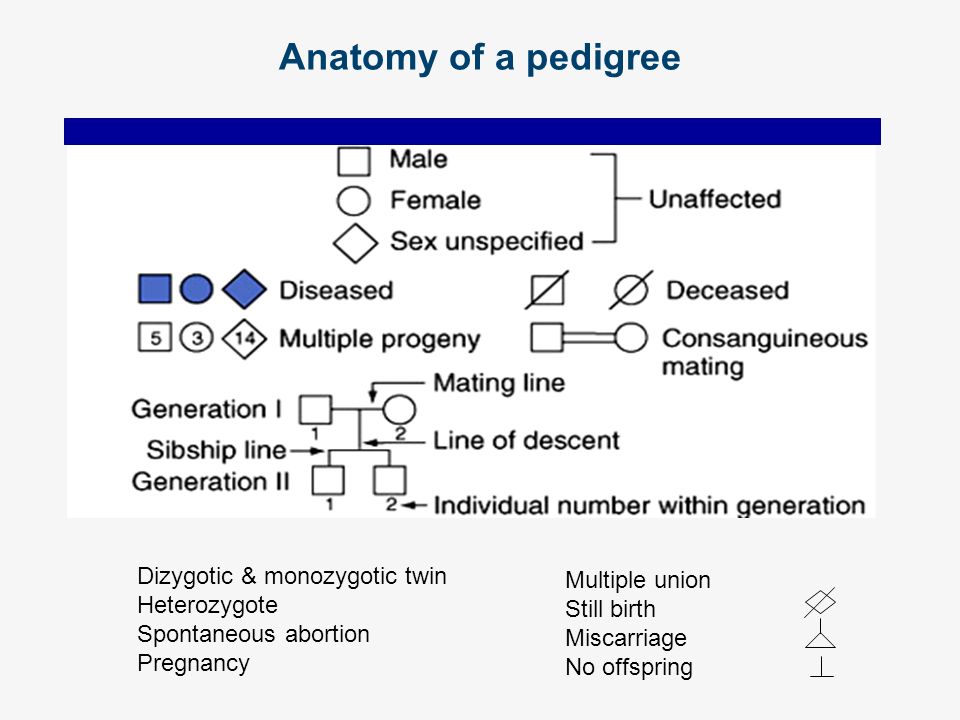 Anatomy of a pedigree

Male
Female
Sex unspecified
Unaffected

Diseased
Deceased

5 3 14 Multiple progeny
Consanguineous mating

Mating line
Generation I
1 2
Sibship line
Line of descent
Generation II
1 2
Individual number within generation

Dizygotic & monozygotic twin
Heterozygote
Spontaneous abortion
Pregnancy

Multiple union
Still birth
Miscarriage
No offspring